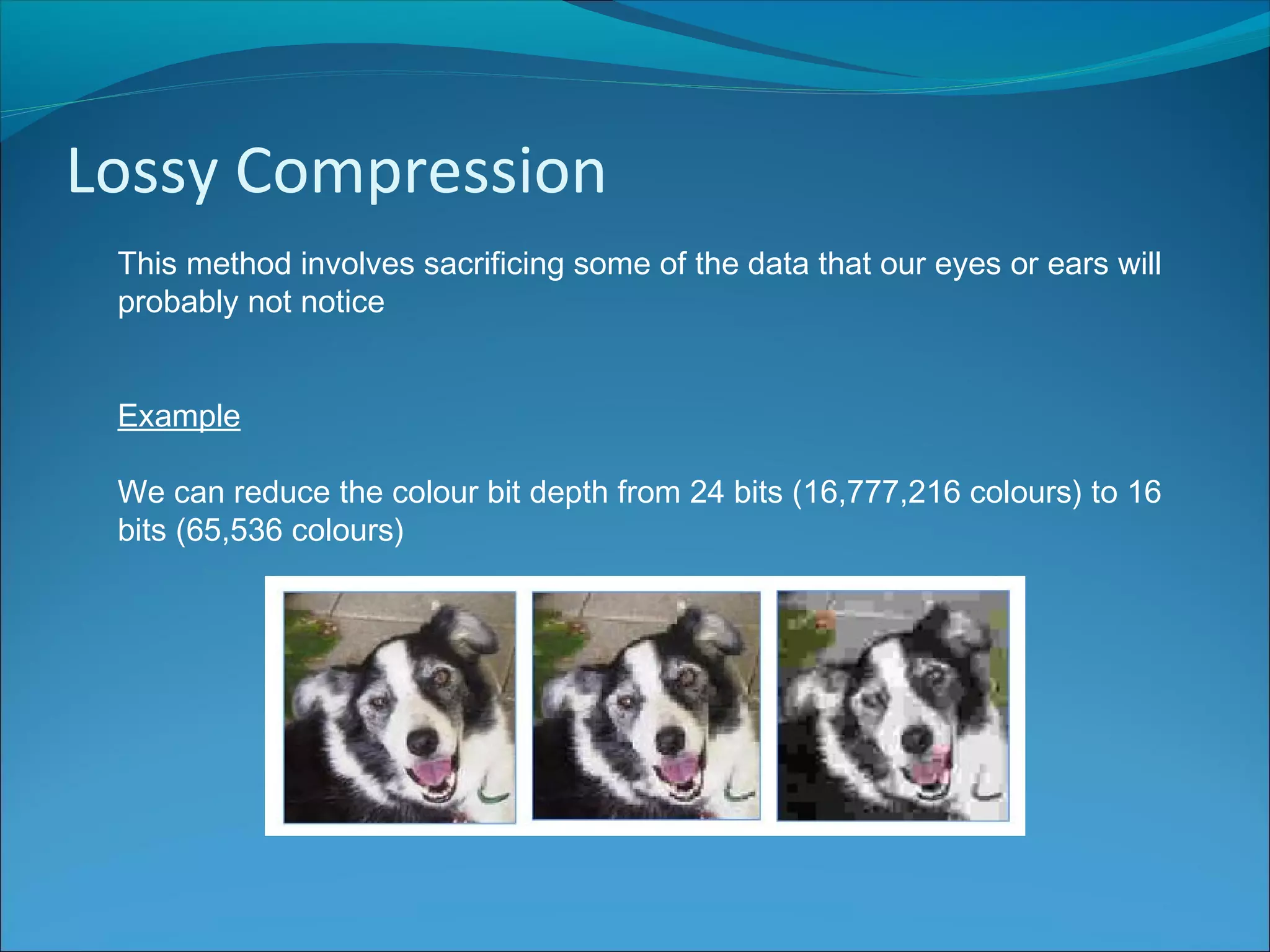 Lossy Compression

This method involves sacrificing some of the data that our eyes or ears will probably not notice

Example

We can reduce the colour bit depth from 24 bits (16,777,216 colours) to 16 bits (65,536 colours)